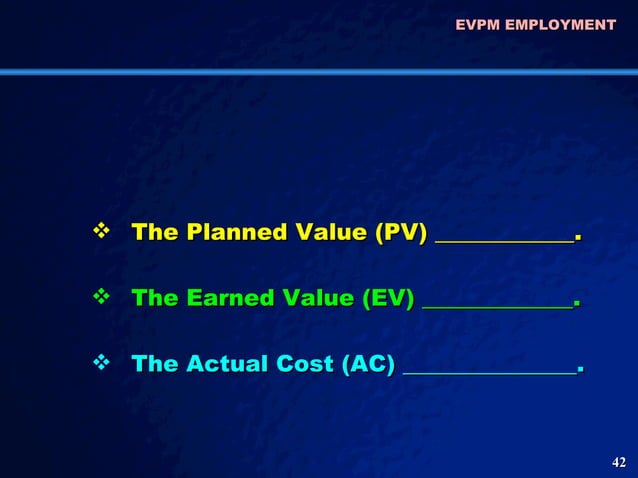 EVPM EMPLOYMENT

❖ The Planned Value (PV) ___________.

❖ The Earned Value (EV) ____________.

❖ The Actual Cost (AC) ______________.

42